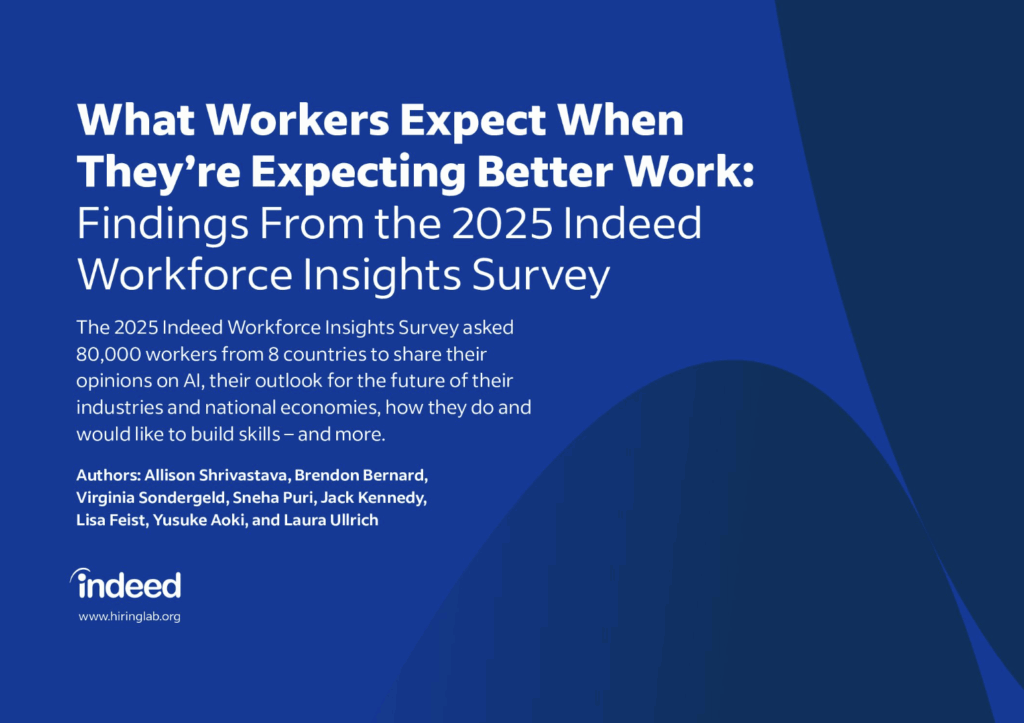 What Workers Expect When They're Expecting Better Work: Findings From the 2025 Indeed Workforce Insights Survey

The 2025 Indeed Workforce Insights Survey asked 80,000 workers from 8 countries to share their opinions on AI, their outlook for the future of their industries and national economies, how they do and would like to build skills – and more.

Authors: Allison Shrivastava, Brendon Bernard, Virginia Sondergeld, Sneha Puri, Jack Kennedy, Lisa Feist, Yusuke Aoki, and Laura Ullrich

indeed

www.hiringlab.org